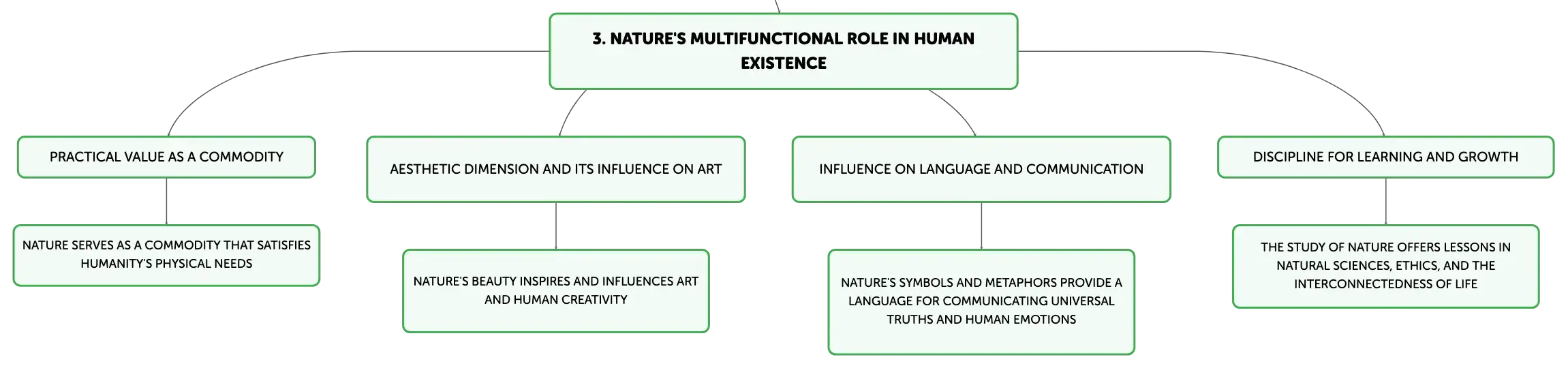 3. NATURE'S MULTIFUNCTIONAL ROLE IN HUMAN EXISTENCE

PRACTICAL VALUE AS A COMMODITY

NATURE SERVES AS A COMMODITY THAT SATISFIES HUMANITY'S PHYSICAL NEEDS

AESTHETIC DIMENSION AND ITS INFLUENCE ON ART

NATURE'S BEAUTY INSPIRES AND INFLUENCES ART AND HUMAN CREATIVITY

INFLUENCE ON LANGUAGE AND COMMUNICATION

NATURE'S SYMBOLS AND METAPHORS PROVIDE A LANGUAGE FOR COMMUNICATING UNIVERSAL TRUTHS AND HUMAN EMOTIONS

DISCIPLINE FOR LEARNING AND GROWTH

THE STUDY OF NATURE OFFERS LESSONS IN NATURAL SCIENCES, ETHICS, AND THE INTERCONNECTEDNESS OF LIFE